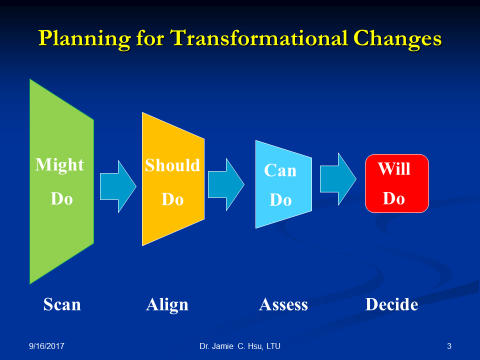 Planning for Transformational Changes

Might Do

Should Do

Can Do

Will Do

Scan

Align

Assess

Decide

9/16/2017

Dr. Jamie C. Hsu, LTU

3